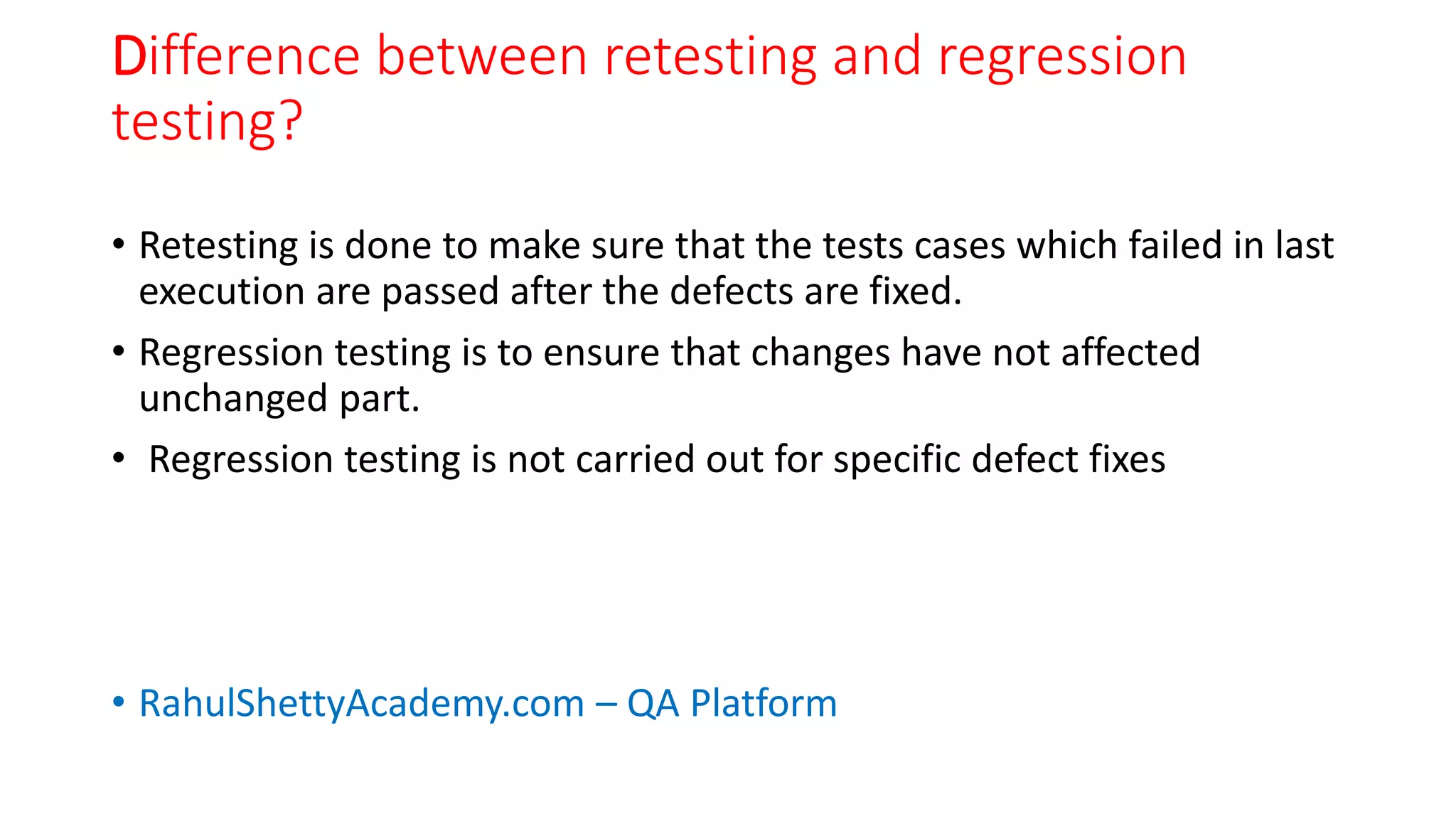 Difference between retesting and regression testing?

• Retesting is done to make sure that the tests cases which failed in last execution are passed after the defects are fixed.

• Regression testing is to ensure that changes have not affected unchanged part.

• Regression testing is not carried out for specific defect fixes

• RahulShettyAcademy.com – QA Platform